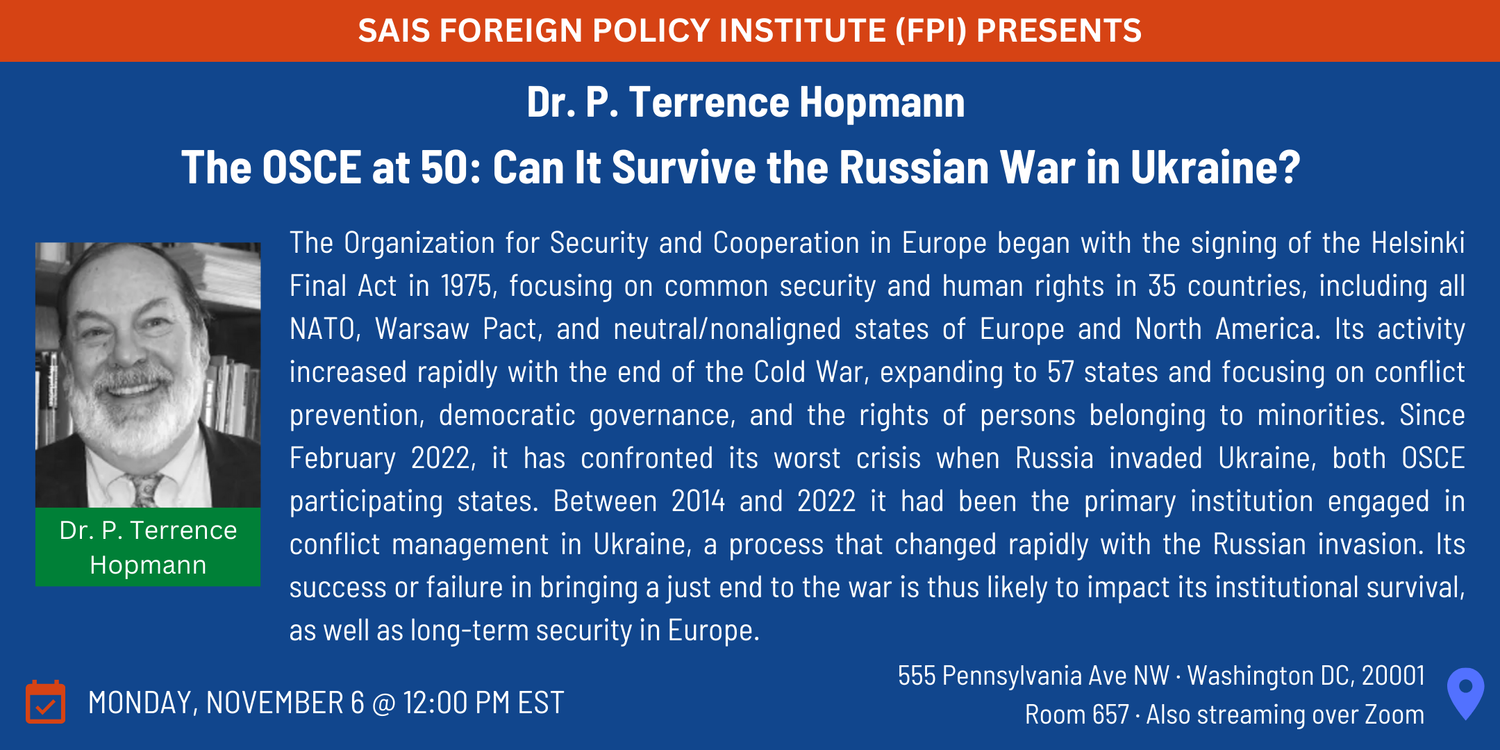 SAIS FOREIGN POLICY INSTITUTE (FPI) PRESENTS

Dr. P. Terrence Hopmann

The OSCE at 50: Can It Survive the Russian War in Ukraine?

Dr. P. Terrence Hopmann

The Organization for Security and Cooperation in Europe began with the signing of the Helsinki Final Act in 1975, focusing on common security and human rights in 35 countries, including all NATO, Warsaw Pact, and neutral/nonaligned states of Europe and North America. Its activity increased rapidly with the end of the Cold War, expanding to 57 states and focusing on conflict prevention, democratic governance, and the rights of persons belonging to minorities. Since February 2022, it has confronted its worst crisis when Russia invaded Ukraine, both OSCE participating states. Between 2014 and 2022 it had been the primary institution engaged in conflict management in Ukraine, a process that changed rapidly with the Russian invasion. Its success or failure in bringing a just end to the war is thus likely to impact its institutional survival, as well as long-term security in Europe.

MONDAY, NOVEMBER 6 @ 12:00 PM EST

555 Pennsylvania Ave NW · Washington DC, 20001
Room 657 · Also streaming over Zoom